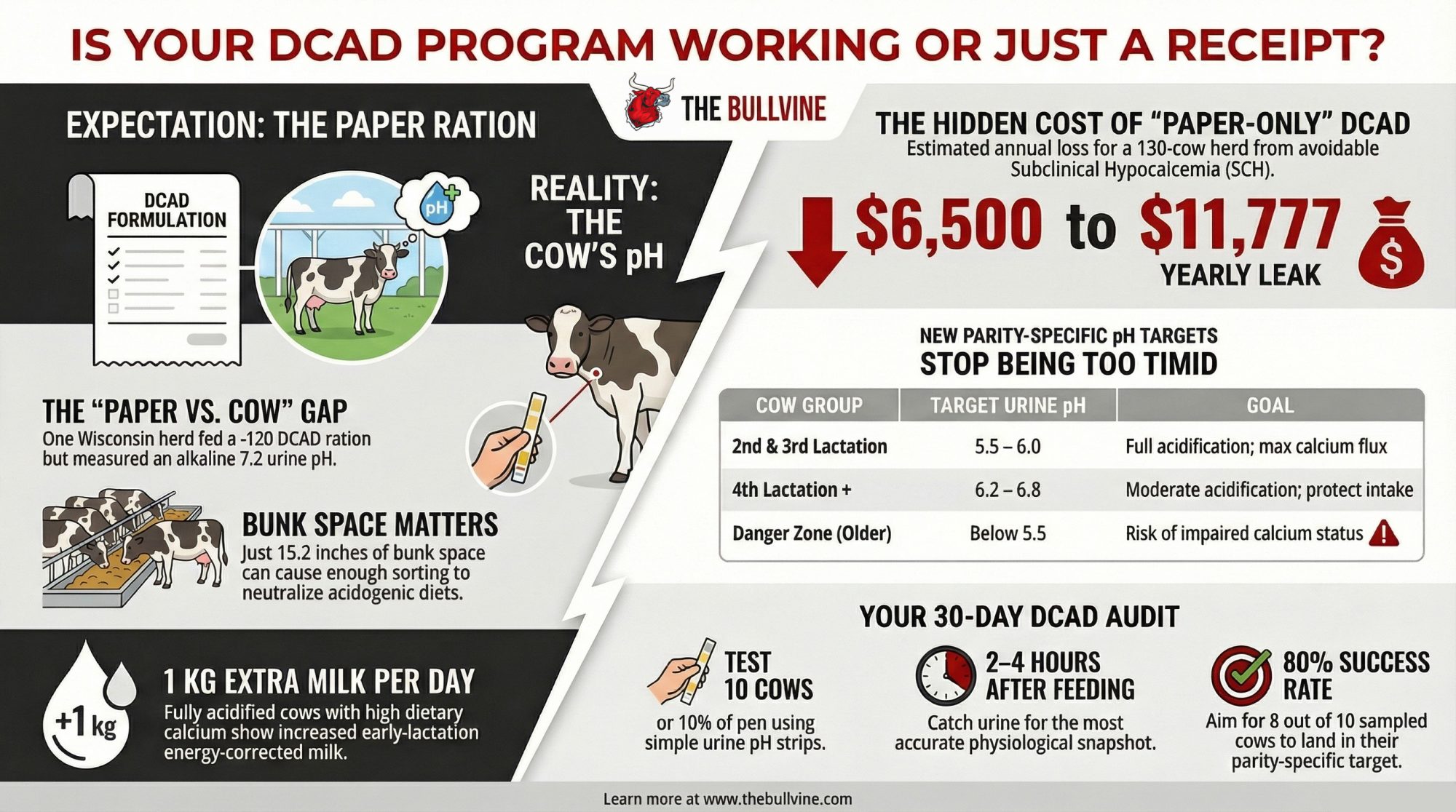 IS YOUR DCAD PROGRAM WORKING OR JUST A RECEIPT?

THE BULLVINE

EXPECTATION: THE PAPER RATION

DCAD FORMULATION

pH

REALITY: THE COW'S pH

THE "PAPER VS. COW" GAP
One Wisconsin herd fed a -120 DCAD ration but measured an alkaline 7.2 urine pH.

BUNK SPACE MATTERS
Just 15.2 inches of bunk space can cause enough sorting to neutralize acidogenic diets.

+1 kg

1 KG EXTRA MILK PER DAY
Fully acidified cows with high dietary calcium show increased early-lactation energy-corrected milk.

THE HIDDEN COST OF "PAPER-ONLY" DCAD
Estimated annual loss for a 130-cow herd from avoidable Subclinical Hypocalcemia (SCH).

$6,500 to $11,777
YEARLY LEAK

$

NEW PARITY-SPECIFIC pH TARGETS
STOP BEING TOO TIMID

| COW GROUP | TARGET URINE pH | GOAL |
|---|---|---|
| 2nd & 3rd Lactation | 5.5 – 6.0 | Full acidification; max calcium flux |
| 4th Lactation + | 6.2 – 6.8 | Moderate acidification; protect intake |
| Danger Zone (Older) | Below 5.5 | Risk of impaired calcium status |

YOUR 30-DAY DCAD AUDIT

TEST 10 COWS
or 10% of pen using simple urine pH strips.

2–4 HOURS AFTER FEEDING
Catch urine for the most accurate physiological snapshot.

80% SUCCESS RATE
Aim for 8 out of 10 sampled cows to land in their parity-specific target.

Learn more at www.thebullvine.com